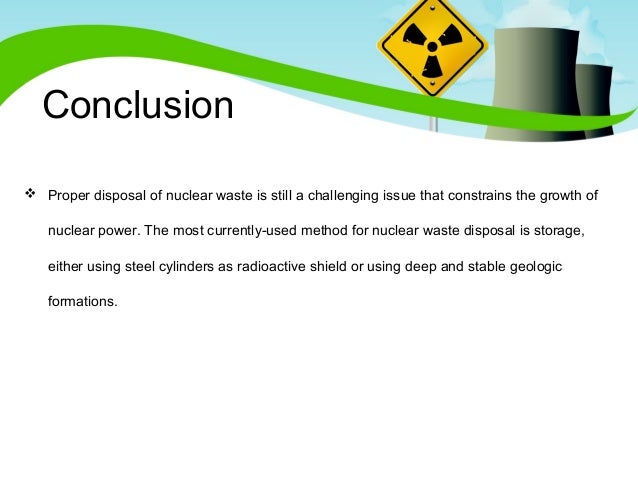 Conclusion

❖ Proper disposal of nuclear waste is still a challenging issue that constrains the growth of nuclear power. The most currently-used method for nuclear waste disposal is storage, either using steel cylinders as radioactive shield or using deep and stable geologic formations.